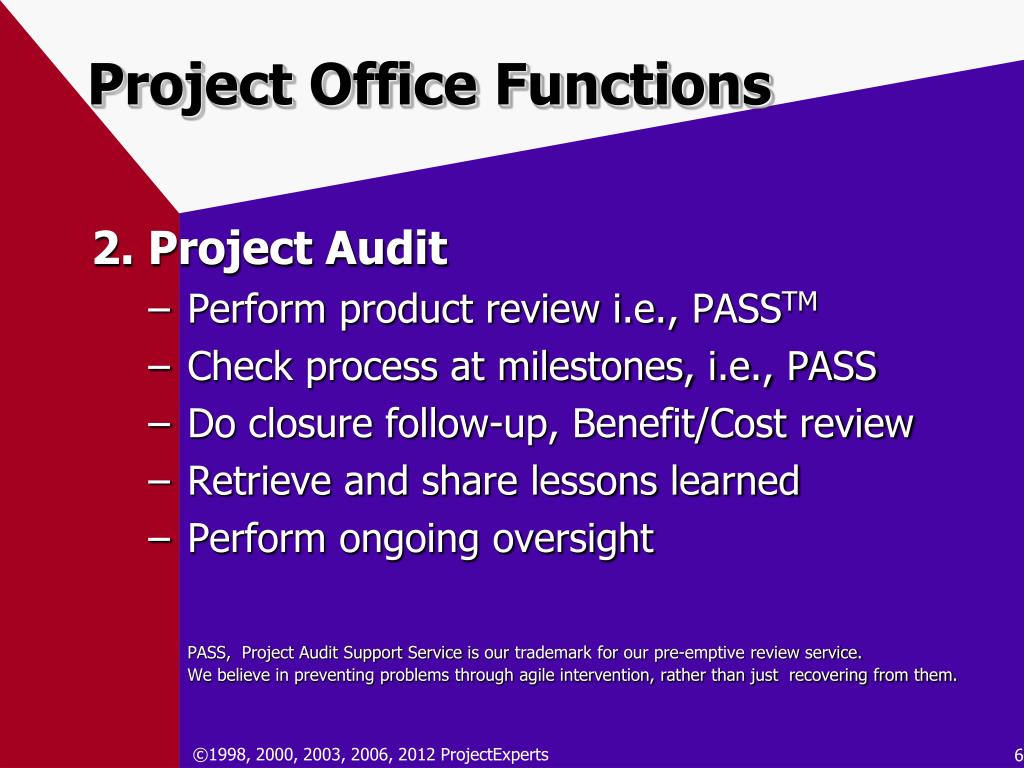 Project Office Functions

2. Project Audit

– Perform product review i.e., PASS$^{TM}$

– Check process at milestones, i.e., PASS

– Do closure follow-up, Benefit/Cost review

– Retrieve and share lessons learned

– Perform ongoing oversight

PASS, Project Audit Support Service is our trademark for our pre-emptive review service.
We believe in preventing problems through agile intervention, rather than just recovering from them.

©1998, 2000, 2003, 2006, 2012 ProjectExperts

6